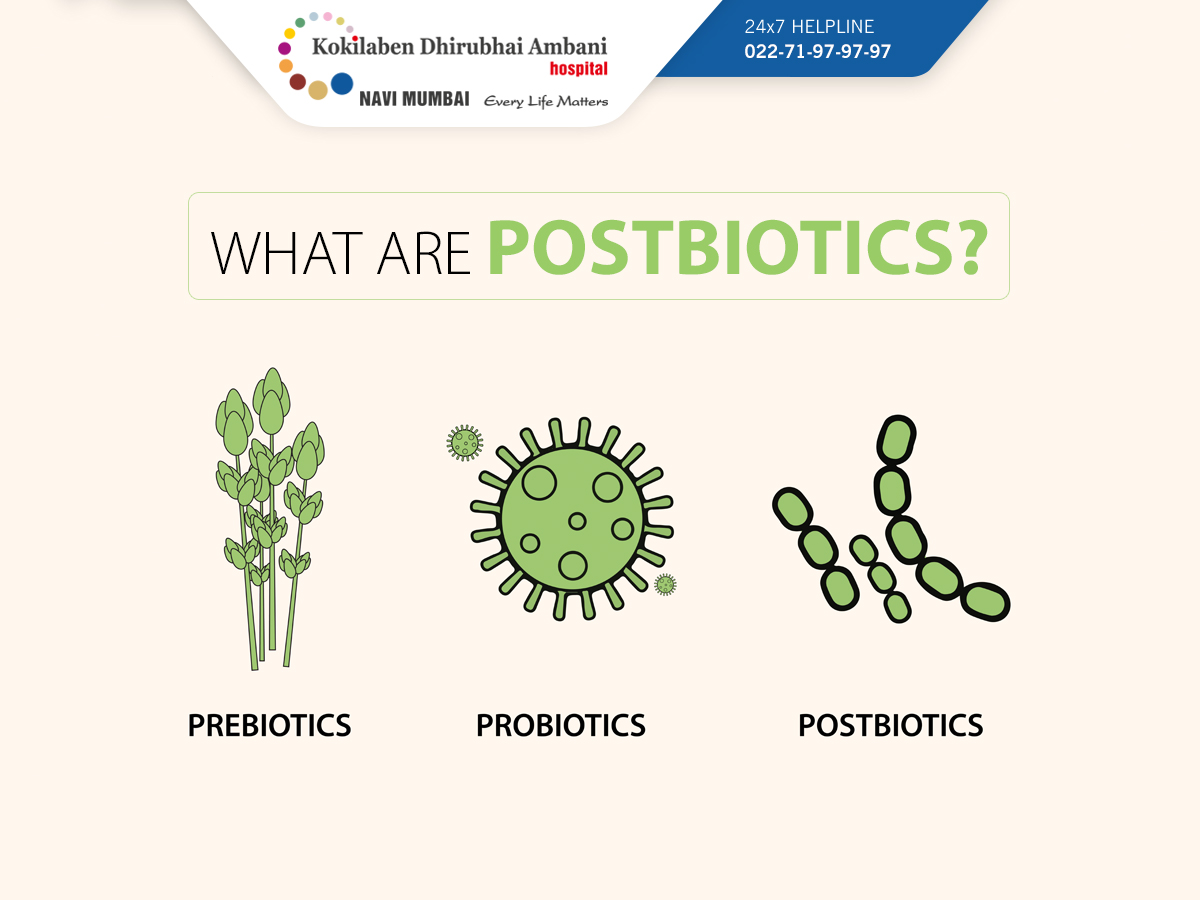 Kokilaben Dhirubhai Ambani hospital
NAVI MUMBAI Every Life Matters

24x7 HELPLINE
022-71-97-97-97

WHAT ARE POSTBIOTICS?

PREBIOTICS

PROBIOTICS

POSTBIOTICS